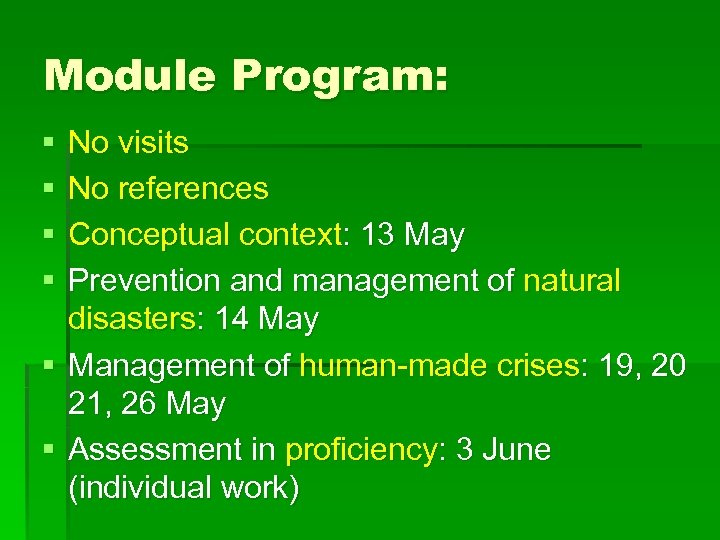 Module Program:

- No visits
- No references
- Conceptual context: 13 May
- Prevention and management of natural disasters: 14 May
- Management of human-made crises: 19, 20 21, 26 May
- Assessment in proficiency: 3 June (individual work)